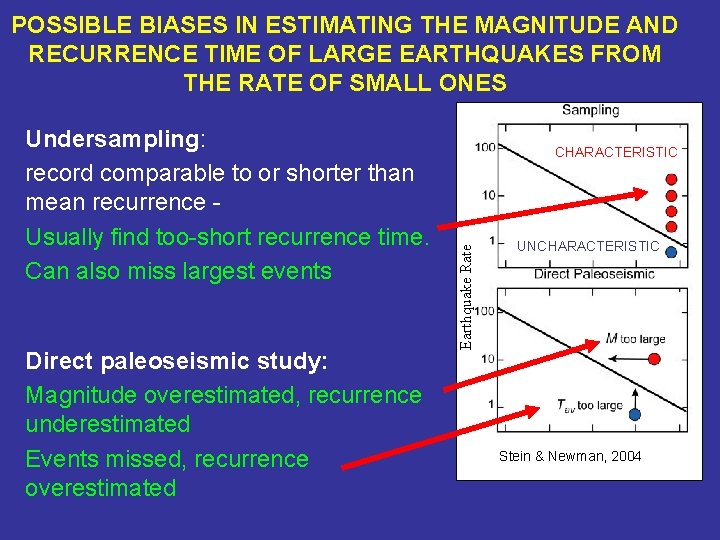 POSSIBLE BIASES IN ESTIMATING THE MAGNITUDE AND RECURRENCE TIME OF LARGE EARTHQUAKES FROM THE RATE OF SMALL ONES

Undersampling:
record comparable to or shorter than mean recurrence -
Usually find too-short recurrence time.
Can also miss largest events

Direct paleoseismic study:
Magnitude overestimated, recurrence underestimated
Events missed, recurrence overestimated

Sampling
100
10
1
CHARACTERISTIC
UNCHARACTERISTIC
Direct Paleoseismic
Earthquake Rate
100
10
1
$M$ too large
$T_{av}$ too large
Stein & Newman, 2004